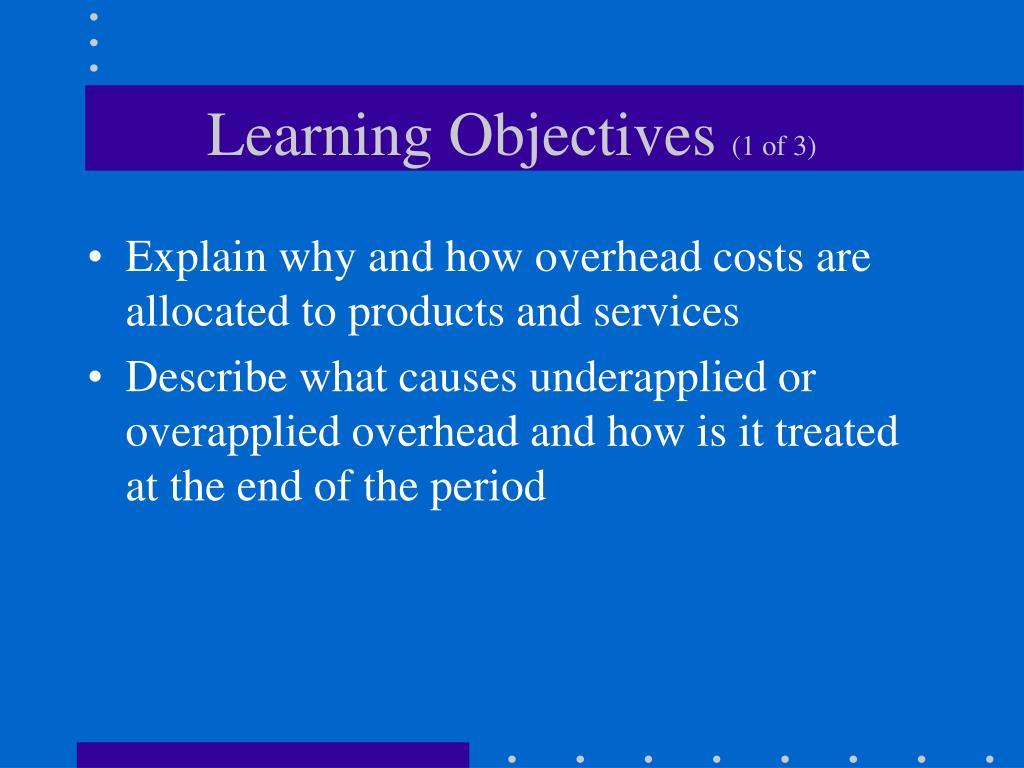 Learning Objectives (1 of 3)

• Explain why and how overhead costs are allocated to products and services

• Describe what causes underapplied or overapplied overhead and how is it treated at the end of the period